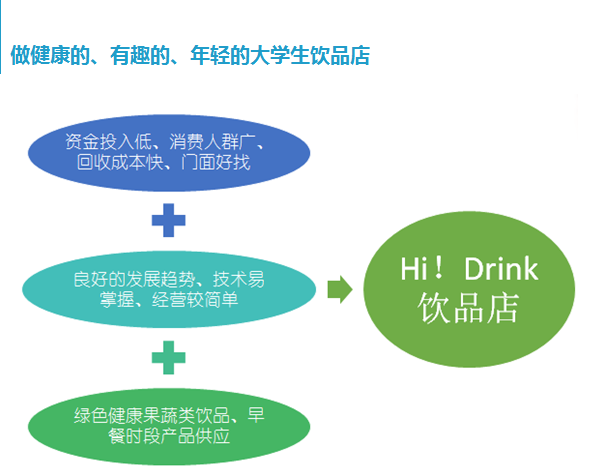 做健康的、有趣的、年轻的大学生饮品店

资金投入低、消费人群广、回收成本快、门面好找

良好的发展趋势、技术易掌握、经营较简单

绿色健康果蔬类饮品、早餐时段产品供应

Hi！Drink 饮品店